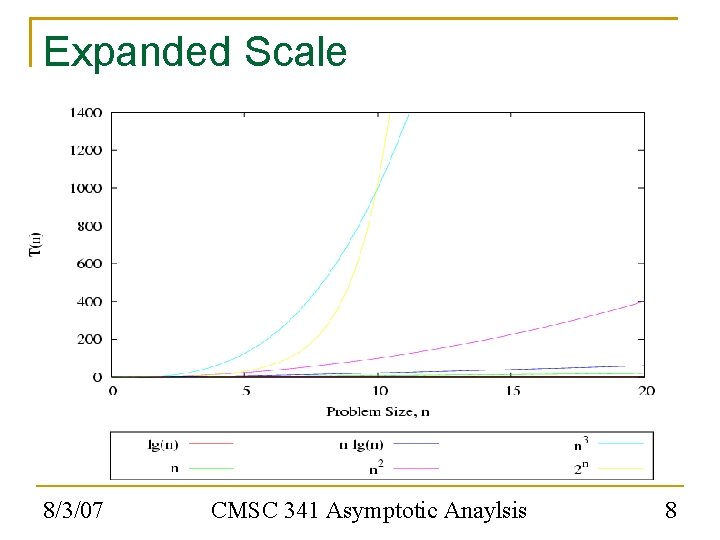 Expanded Scale

1400
1200
1000
800
600
400
200
0

T(n)

0
5
10
15
20

Problem Size, n

lg(n)
n lg(n)
$n^3$
n
$n^2$
$2^n$

8/3/07
CMSC 341 Asymptotic Anaylsis
8